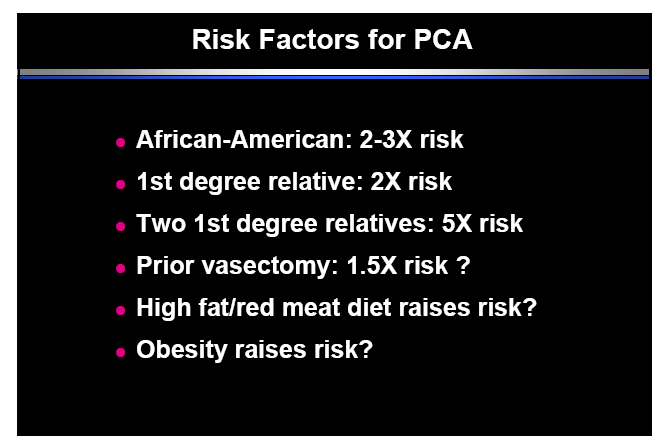 Risk Factors for PCA

- African-American: 2-3X risk
- 1st degree relative: 2X risk
- Two 1st degree relatives: 5X risk
- Prior vasectomy: 1.5X risk ?
- High fat/red meat diet raises risk?
- Obesity raises risk?